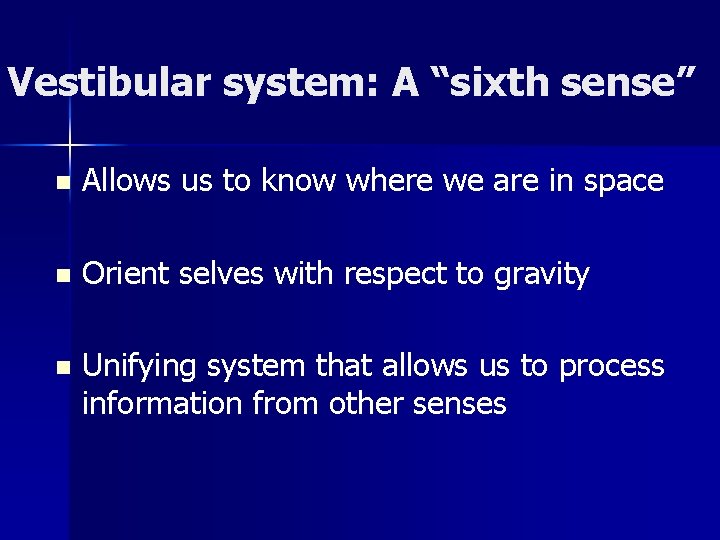 Vestibular system: A "sixth sense"

• Allows us to know where we are in space

• Orient selves with respect to gravity

• Unifying system that allows us to process information from other senses